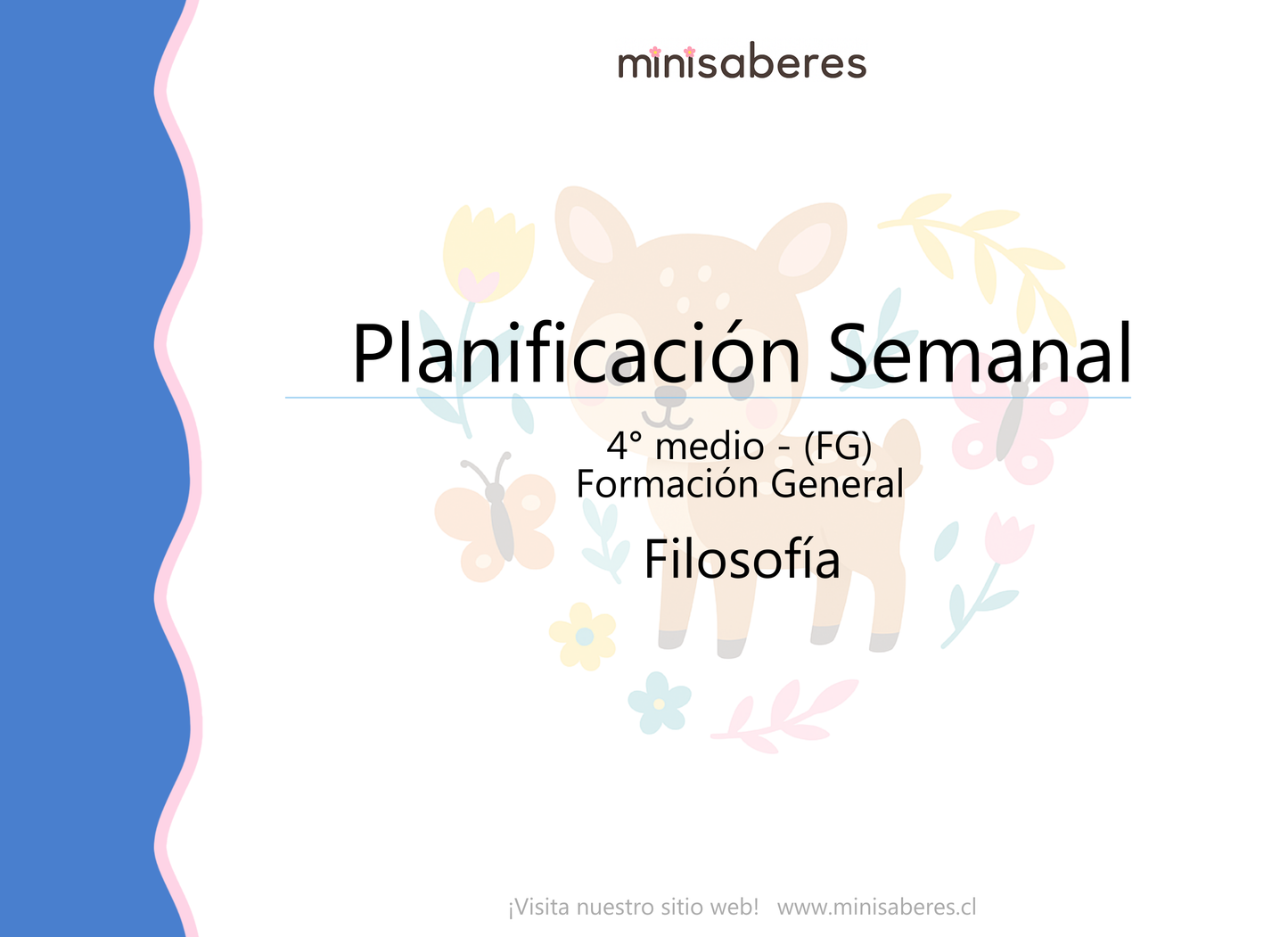 minisaberes

Planificación Semanal

4° medio - (FG)
Formación General

Filosofía

¡Visita nuestro sitio web! www.minisaberes.cl